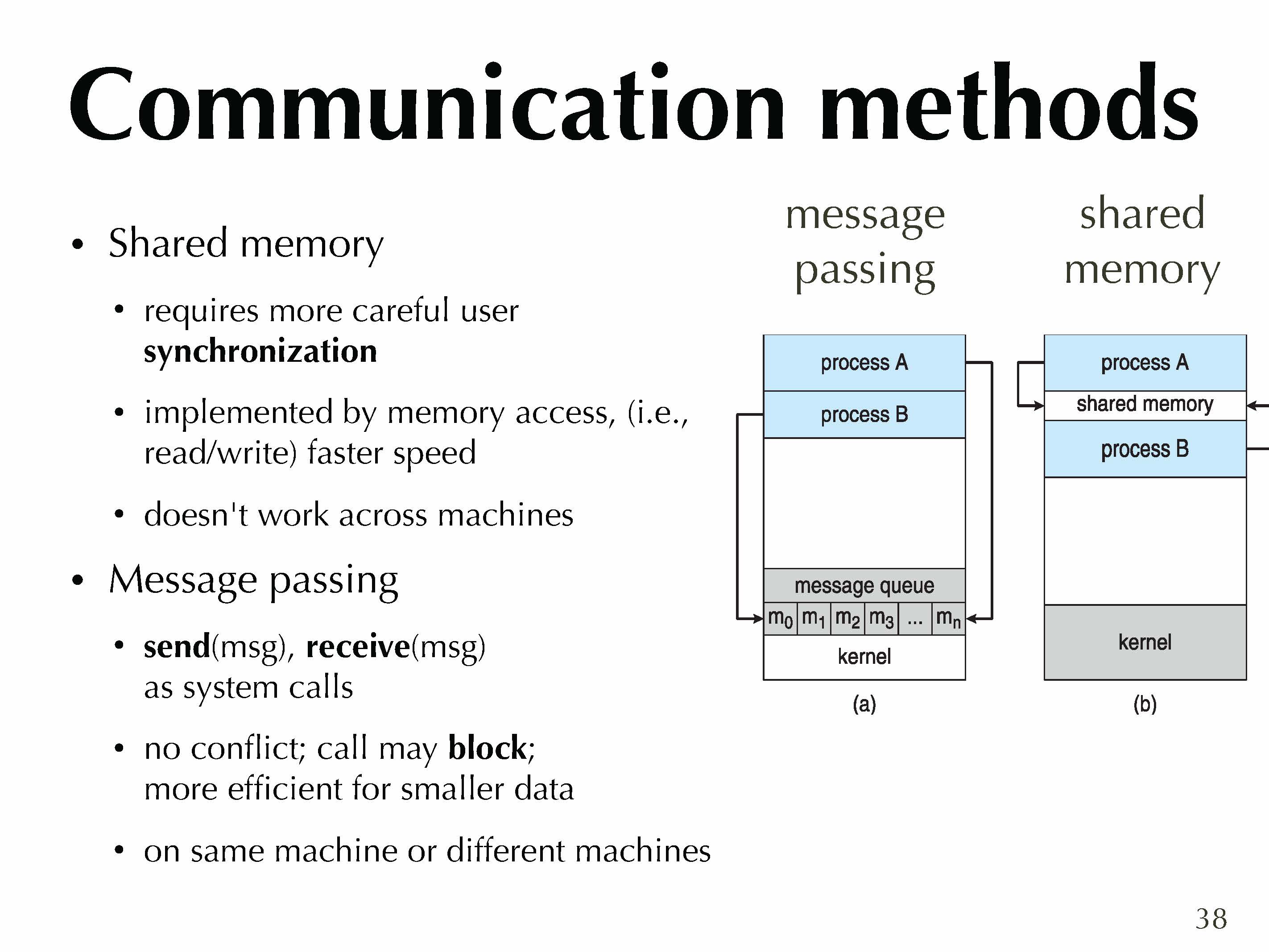 Communication methods

• Shared memory

• requires more careful user synchronization

• implemented by memory access, (i.e., read/write) faster speed

• doesn't work across machines

• Message passing

• send(msg), receive(msg) as system calls

• no conflict; call may block; more efficient for smaller data

• on same machine or different machines

message passing

process A

process B

message queue

$m_0$ $m_1$ $m_2$ $m_3$ ... $m_n$

kernel

(a)

shared memory

process A

shared memory

process B

kernel

(b)

38